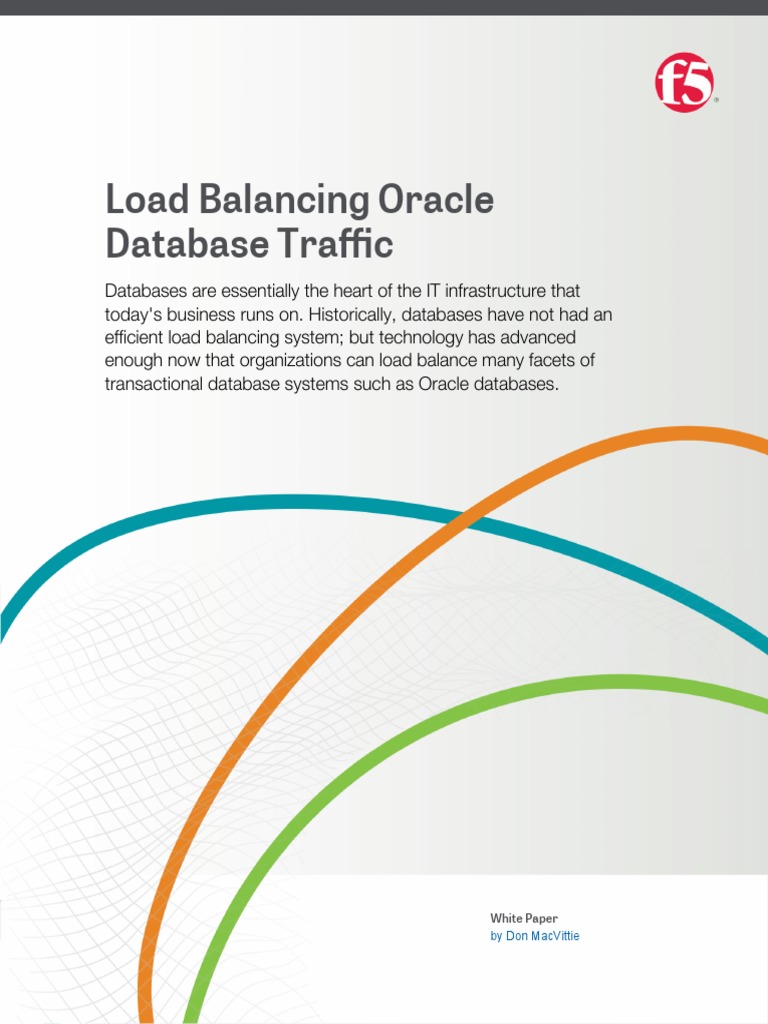 f5

Load Balancing Oracle Database Traffic

Databases are essentially the heart of the IT infrastructure that today's business runs on. Historically, databases have not had an efficient load balancing system; but technology has advanced enough now that organizations can load balance many facets of transactional database systems such as Oracle databases.

White Paper
by Don MacVittie